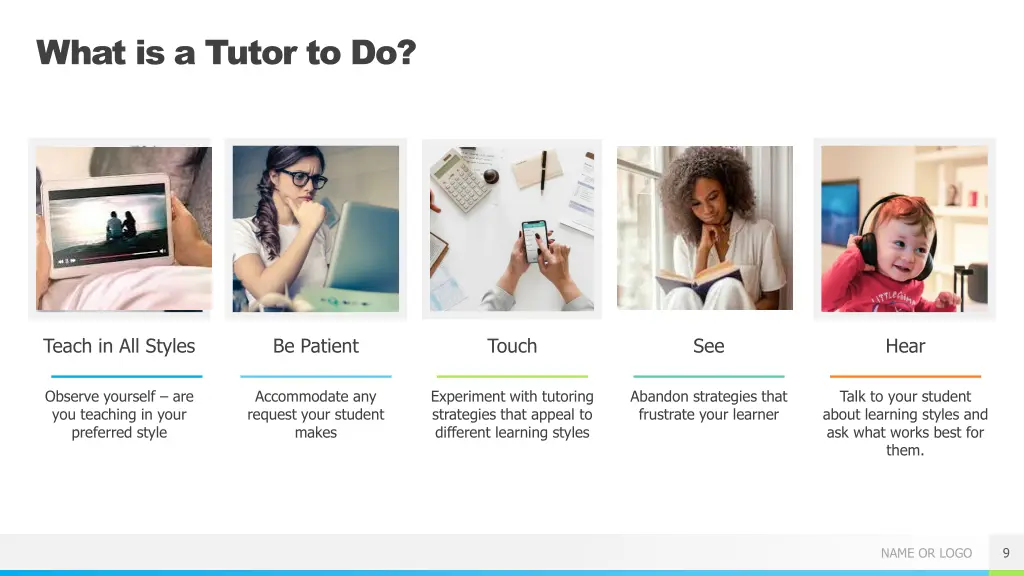 What is a Tutor to Do?

Teach in All Styles

Observe yourself – are you teaching in your preferred style

Be Patient

Accommodate any request your student makes

Touch

Experiment with tutoring strategies that appeal to different learning styles

See

Abandon strategies that frustrate your learner

Hear

Talk to your student about learning styles and ask what works best for them.

NAME OR LOGO

9